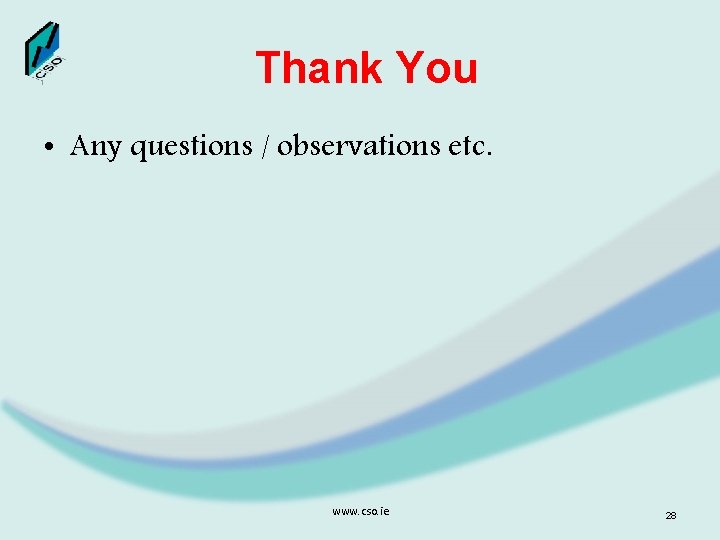 CSO

Thank You

• Any questions / observations etc.

www.cso.ie

28